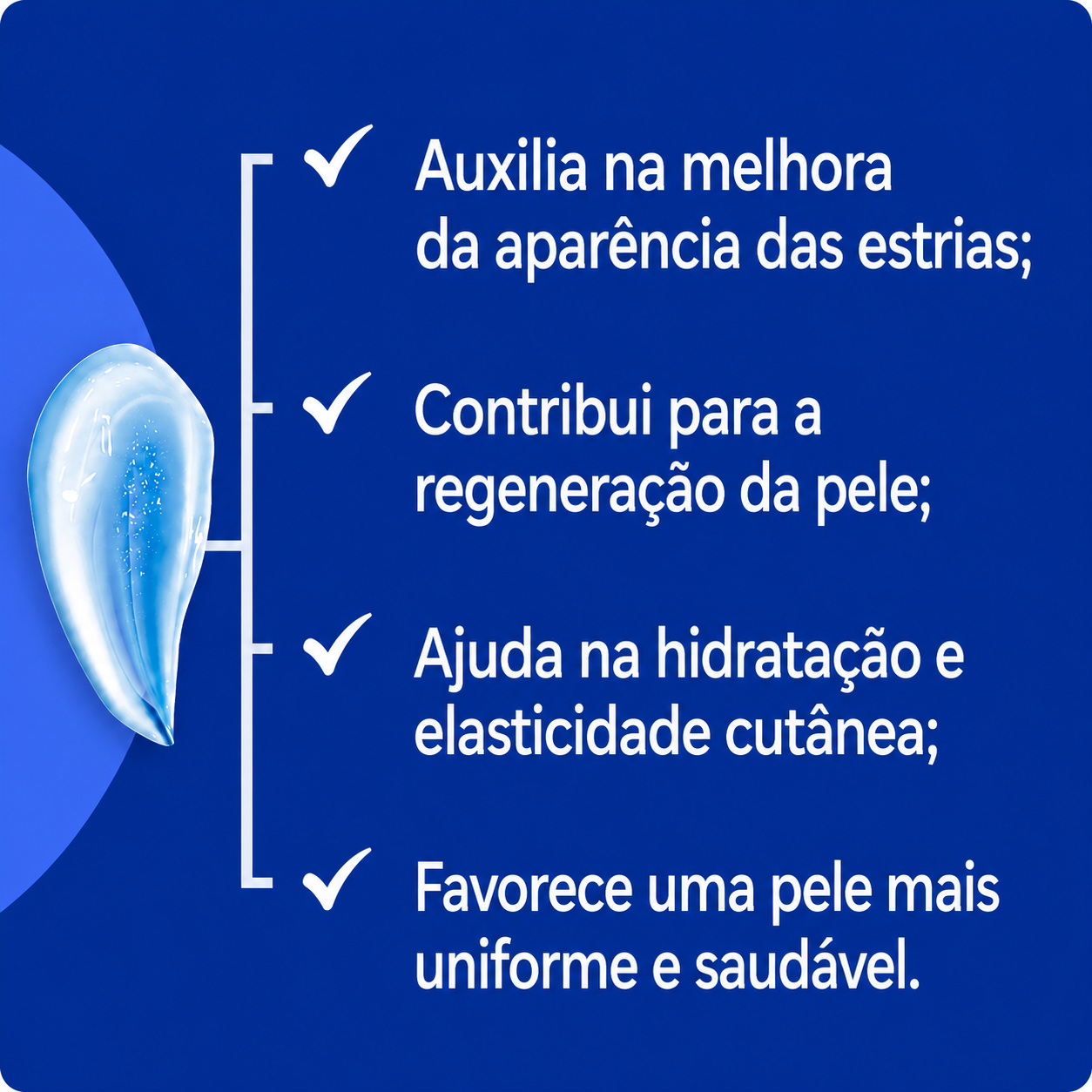 ✓ Auxilia na melhora da aparência das estrias;

✓ Contribui para a regeneração da pele;

✓ Ajuda na hidratação e elasticidade cutânea;

✓ Favorece uma pele mais uniforme e saudável.